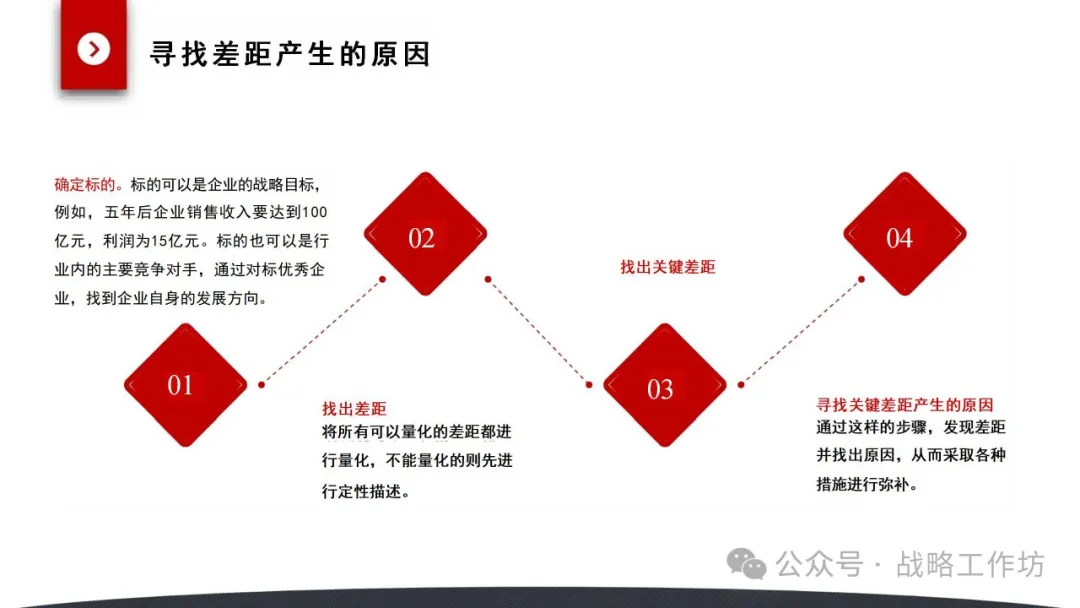 寻找差距产生的原因

确定标的。标的可以是企业的战略目标，例如，五年后企业销售收入要达到100亿元，利润为15亿元。标的也可以是行业内的主要竞争对手，通过对标优秀企业，找到企业自身的发展方向。

01

02

找出差距
将所有可以量化的差距都进行量化，不能量化的则先进行定性描述。

找出关键差距

03

04

寻找关键差距产生的原因
通过这样的步骤，发现差距并找出原因，从而采取各种措施进行弥补。

公众号 · 战略工作坊